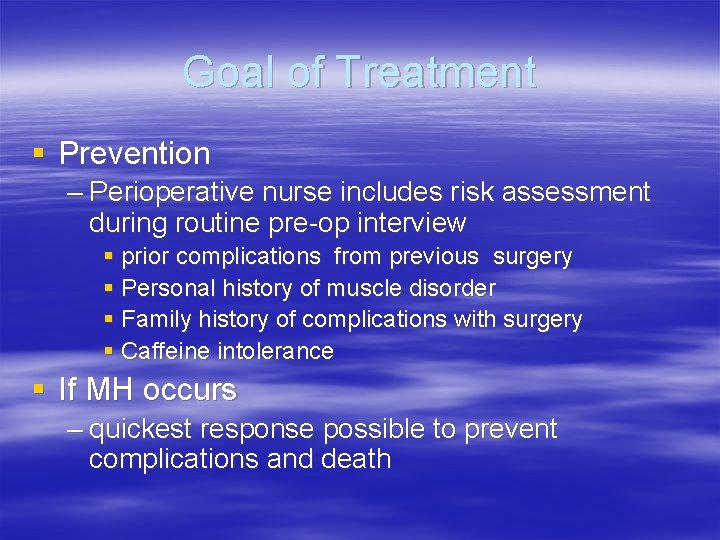 Goal of Treatment

▪ Prevention
– Perioperative nurse includes risk assessment during routine pre-op interview
▪ prior complications from previous surgery
▪ Personal history of muscle disorder
▪ Family history of complications with surgery
▪ Caffeine intolerance

▪ If MH occurs
– quickest response possible to prevent complications and death